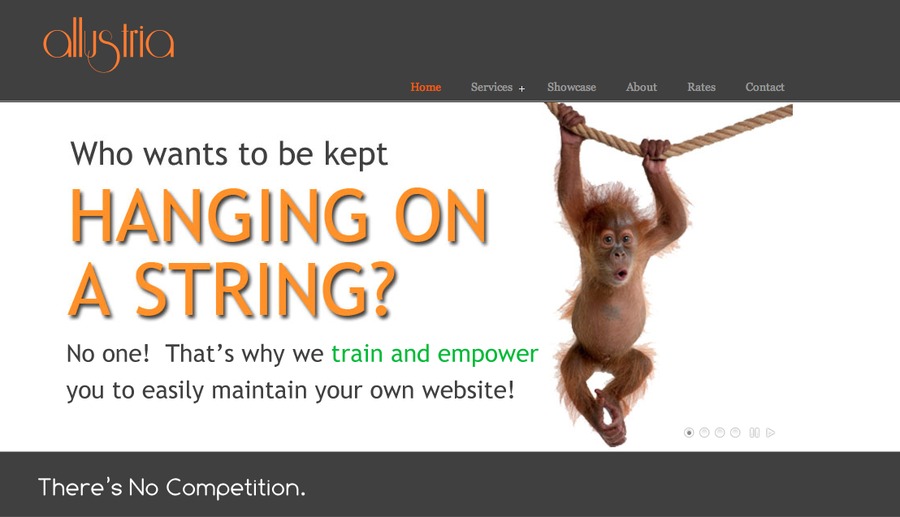 allustria

Home Services + Showcase About Rates Contact

Who wants to be kept

HANGING ON A STRING?

No one! That's why we train and empower you to easily maintain your own website!

There's No Competition.